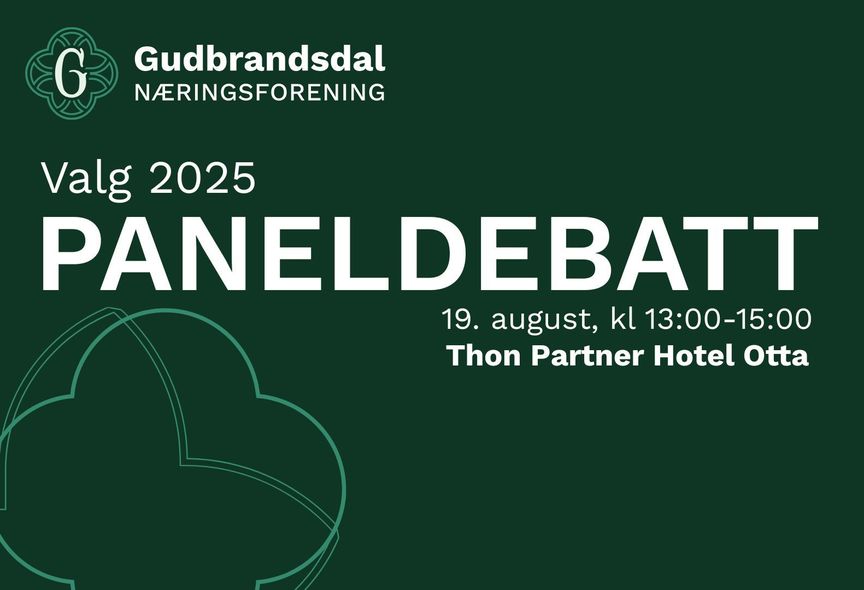 G

Gudbrandsdal
NÆRINGSFORENING

Valg 2025
PANELDEBATT
19. august, kl 13:00-15:00
Thon Partner Hotel Otta